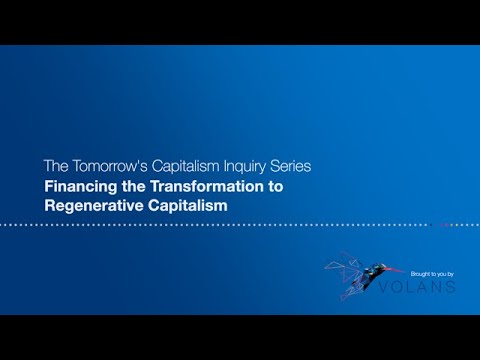 The Tomorrow's Capitalism Inquiry Series
Financing the Transformation to Regenerative Capitalism

Brought to you by
VOLANS